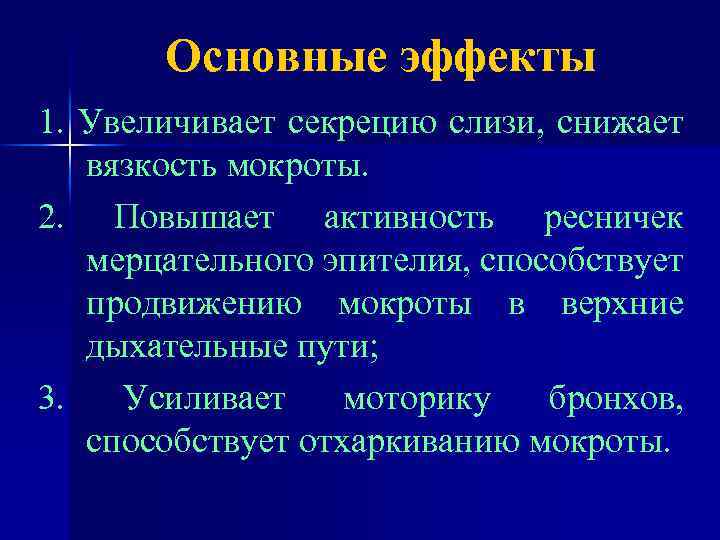 Основные эффекты

1. Увеличивает секрецию слизи, снижает вязкость мокроты.

2. Повышает активность ресничек мерцательного эпителия, способствует продвижению мокроты в верхние дыхательные пути;

3. Усиливает моторику бронхов, способствует отхаркиванию мокроты.